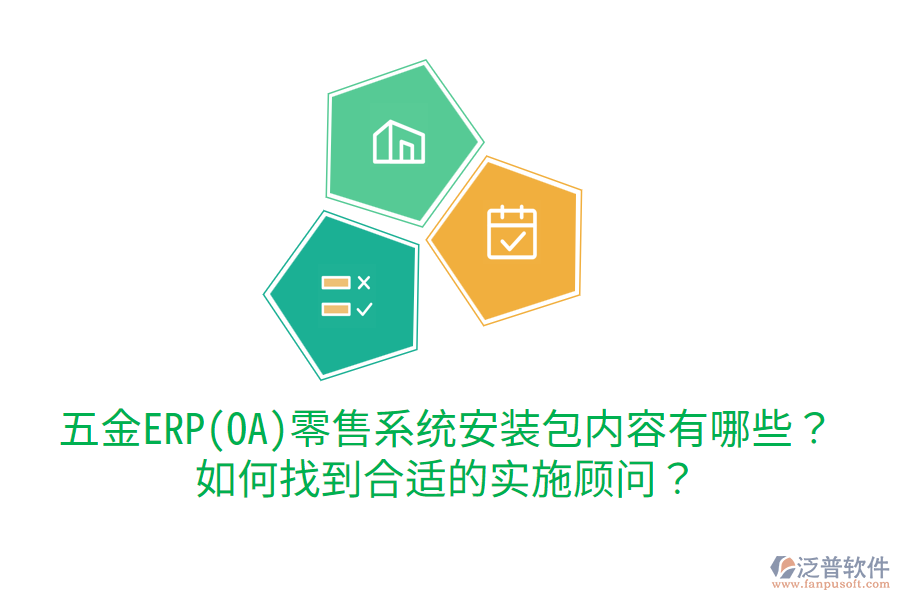 五金ERP(OA)零售系统安装包内容有哪些？
如何找到合适的实施顾问？

泛普软件
www.fanpusoft.com